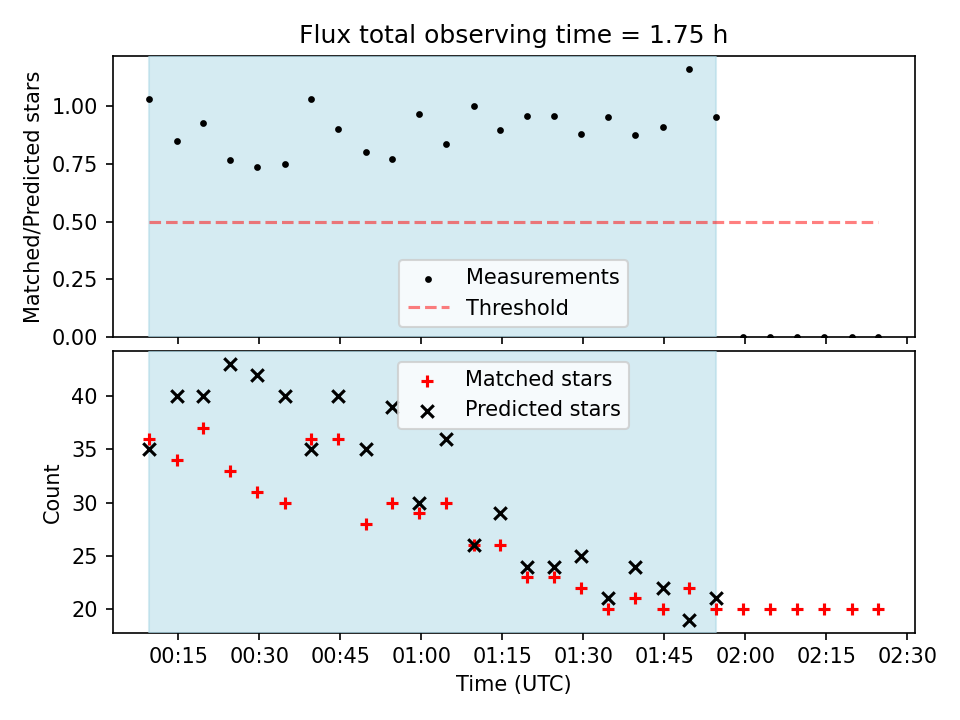 Flux total observing time = 1.75 h

Matched/Predicted stars

1.00
0.75
0.50
0.25
0.00

Measurements
Threshold

Count

40
35
30
25
20

Matched stars
Predicted stars

00:15 00:30 00:45 01:00 01:15 01:30 01:45 02:00 02:15 02:30

Time (UTC)